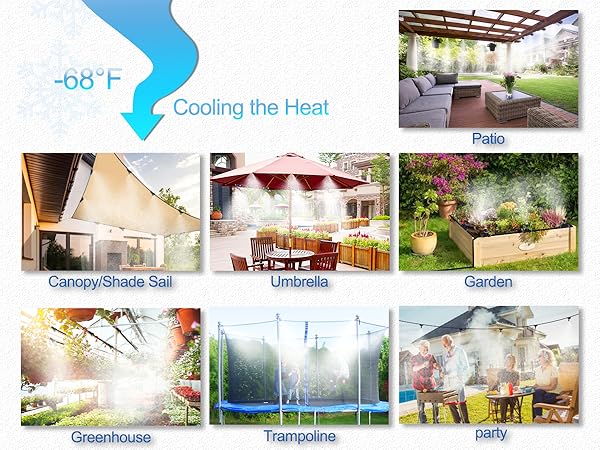 -68°F

Cooling the Heat

Patio

Canopy/Shade Sail

Umbrella

Garden

Greenhouse

Trampoline

party